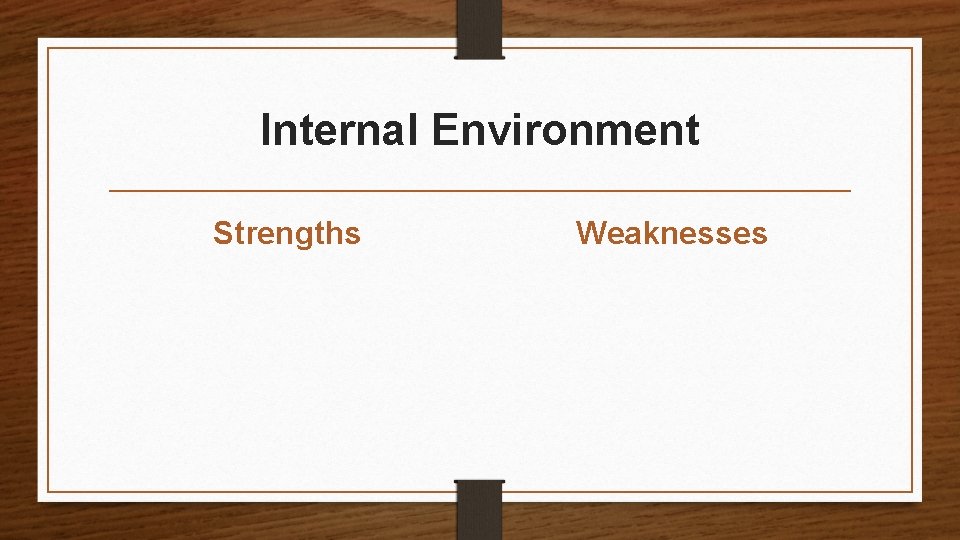 Internal Environment

Strengths

Weaknesses